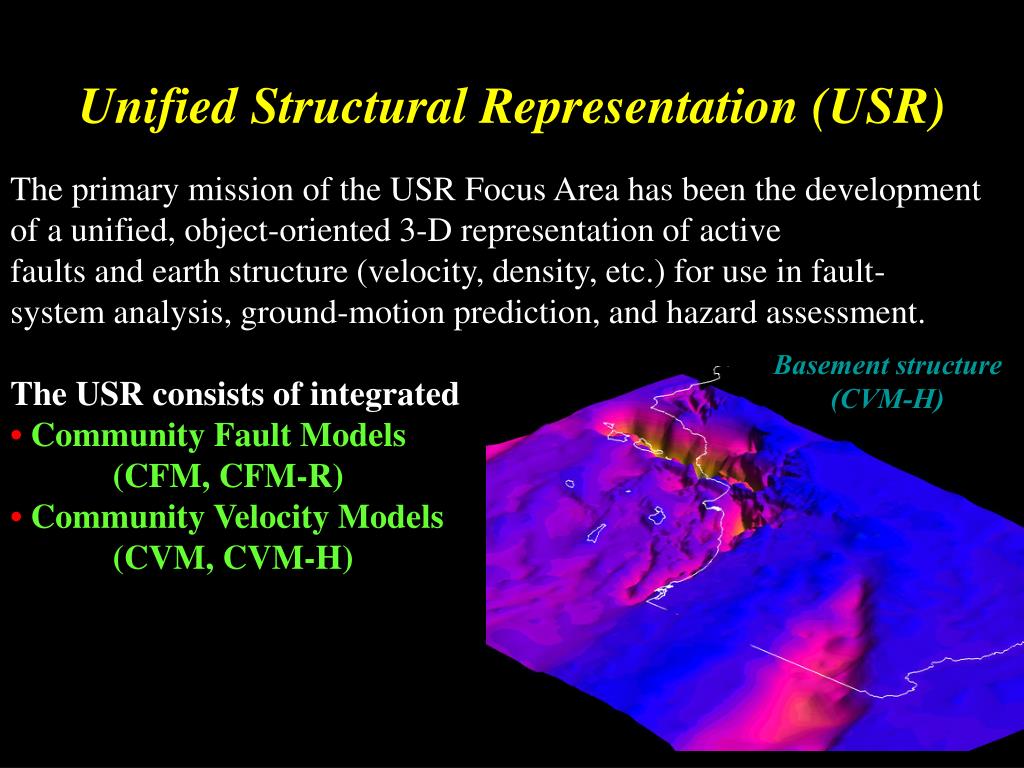 Unified Structural Representation (USR)

The primary mission of the USR Focus Area has been the development of a unified, object-oriented 3-D representation of active faults and earth structure (velocity, density, etc.) for use in fault-system analysis, ground-motion prediction, and hazard assessment.

The USR consists of integrated
• Community Fault Models
(CFM, CFM-R)
• Community Velocity Models
(CVM, CVM-H)

Basement structure
(CVM-H)